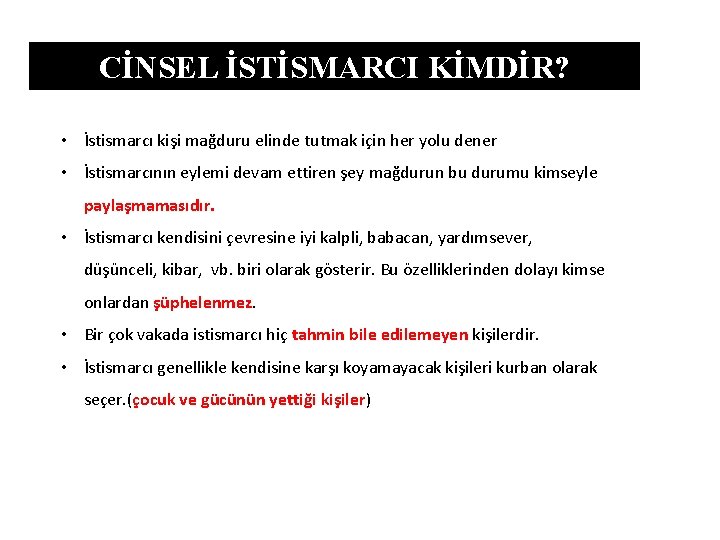 CİNSEL İSTİSMARCI KİMDİR?

• İstismarcı kişi mağduru elinde tutmak için her yolu dener

• İstismarcının eylemi devam ettiren şey mağdurun bu durumu kimseyle paylaşmamasıdır.

• İstismarcı kendisini çevresine iyi kalpli, babacan, yardımsever, düşünceli, kibar, vb. biri olarak gösterir. Bu özelliklerinden dolayı kimse onlardan şüphelenmez.

• Bir çok vakada istismarcı hiç tahmin bile edilemeyen kişilerdir.

• İstismarcı genellikle kendisine karşı koyamayacak kişileri kurban olarak seçer.(çocuk ve gücünün yettiği kişiler)